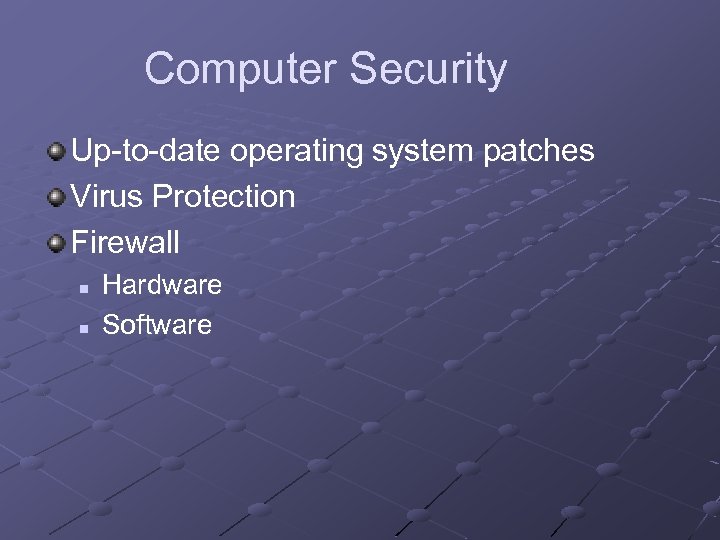 Computer Security

Up-to-date operating system patches
Virus Protection
Firewall
Hardware
Software